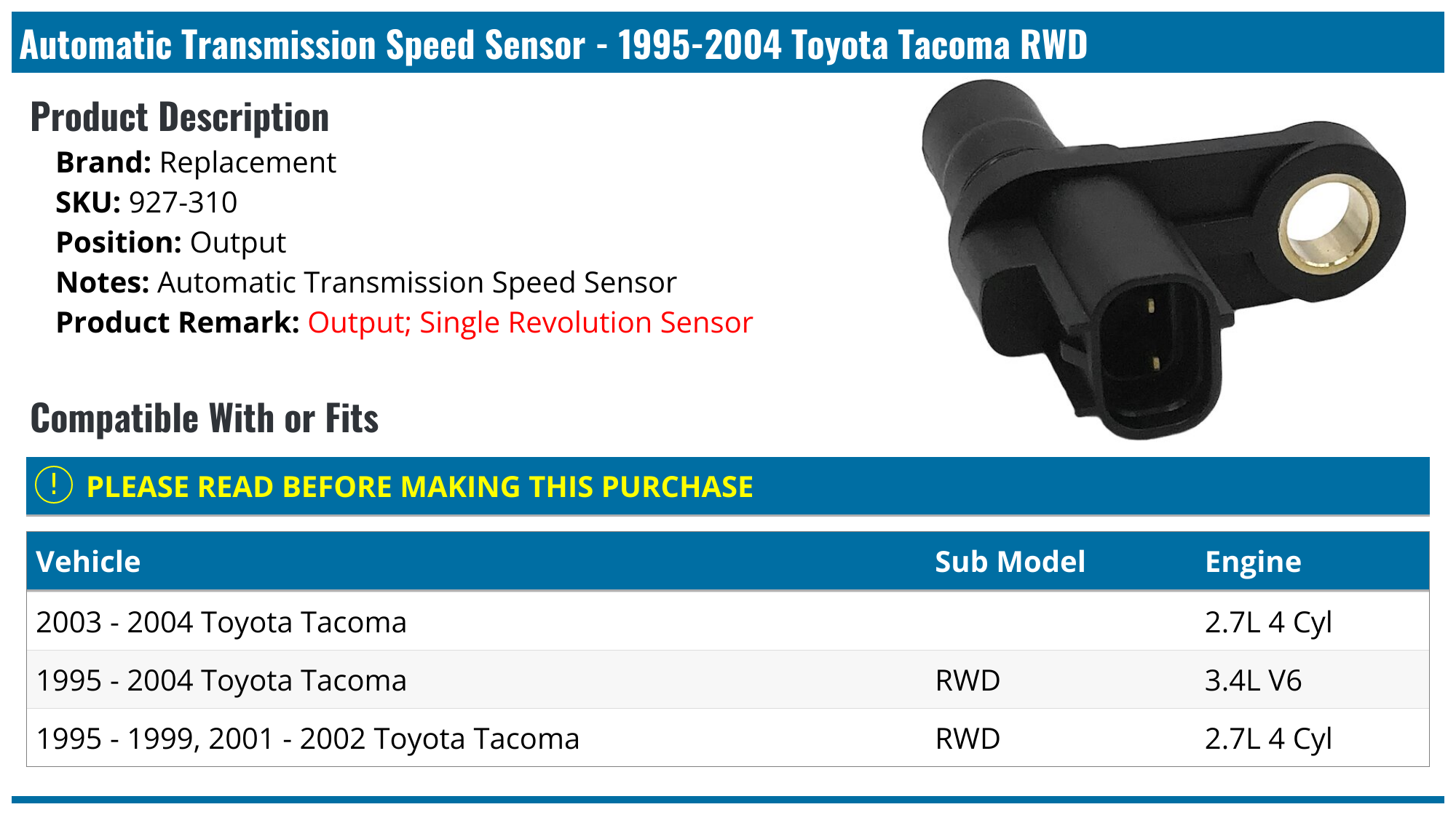 Automatic Transmission Speed Sensor - 1995-2004 Toyota Tacoma RWD

Product Description

Brand: Replacement
SKU: 927-310
Position: Output
Notes: Automatic Transmission Speed Sensor
Product Remark: Output; Single Revolution Sensor

Compatible With or Fits

! PLEASE READ BEFORE MAKING THIS PURCHASE

| Vehicle | Sub Model | Engine |
|---|---|---|
| 2003 - 2004 Toyota Tacoma | | 2.7L 4 Cyl |
| 1995 - 2004 Toyota Tacoma | RWD | 3.4L V6 |
| 1995 - 1999, 2001 - 2002 Toyota Tacoma | RWD | 2.7L 4 Cyl |